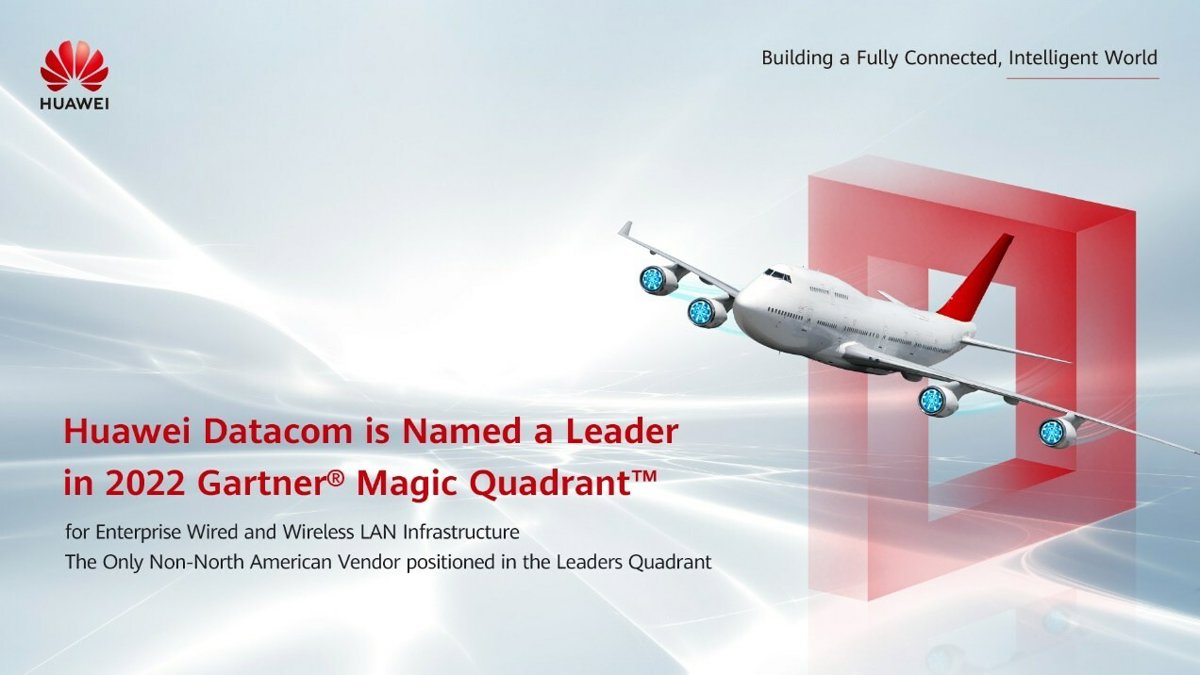 HUAWEI

Building a Fully Connected, Intelligent World

Huawei Datacom is Named a Leader in 2022 Gartner® Magic Quadrant™

for Enterprise Wired and Wireless LAN Infrastructure
The Only Non-North American Vendor positioned in the Leaders Quadrant